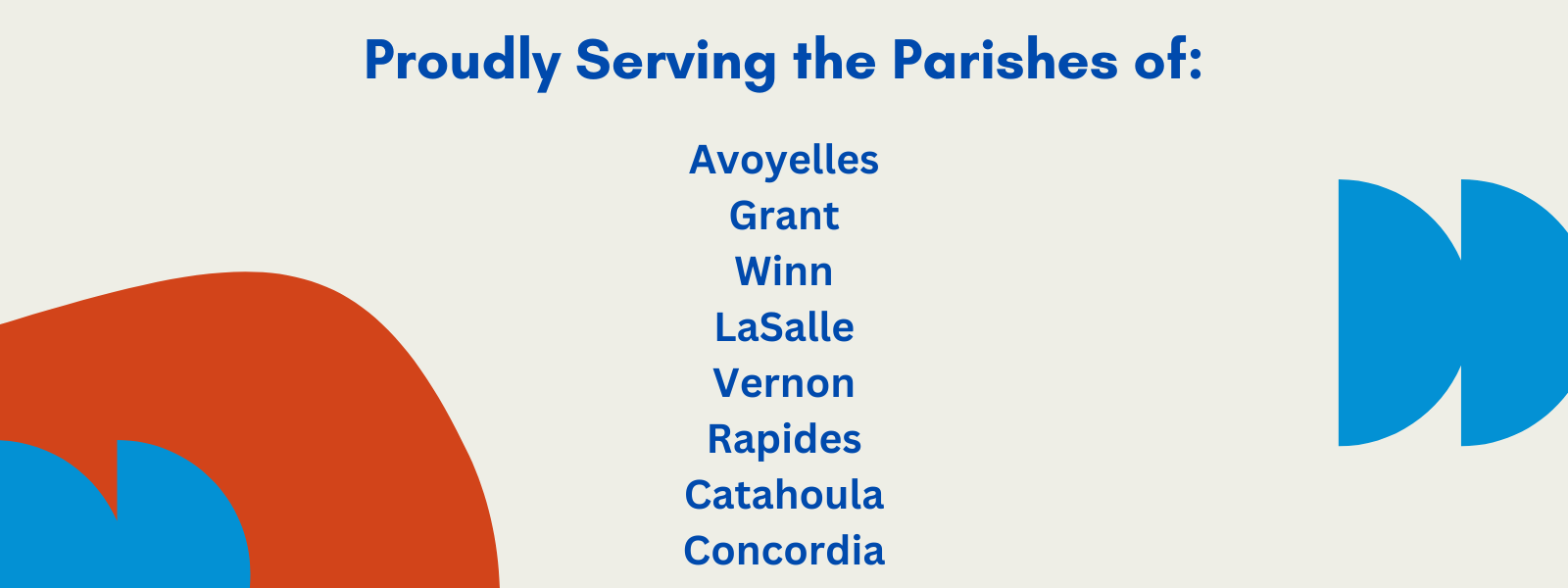 Proudly Serving the Parishes of:

Avoyelles
Grant
Winn
LaSalle
Vernon
Rapides
Catahoula
Concordia